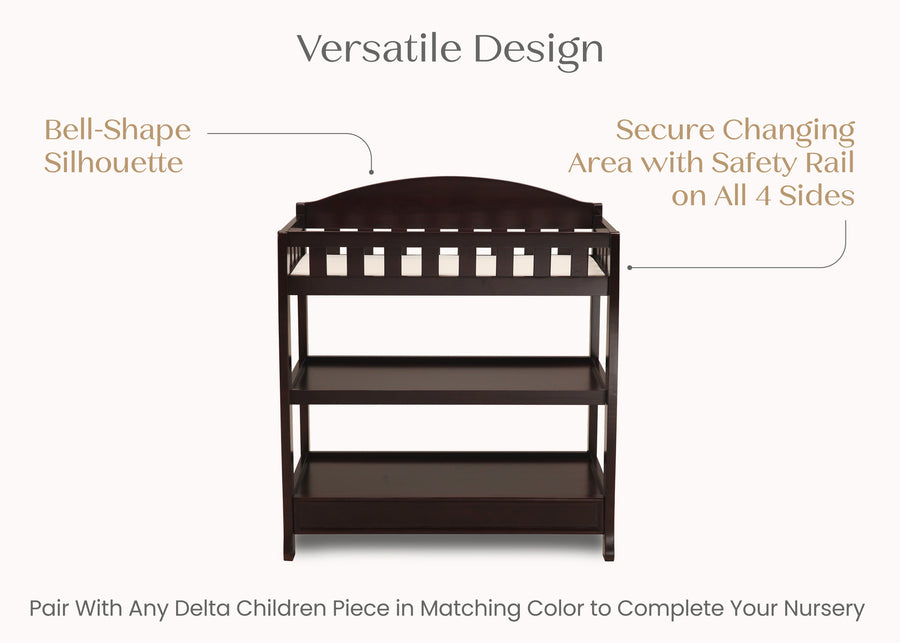 Versatile Design

Bell-Shape Silhouette

Secure Changing Area with Safety Rail on All 4 Sides

Pair With Any Delta Children Piece in Matching Color to Complete Your Nursery